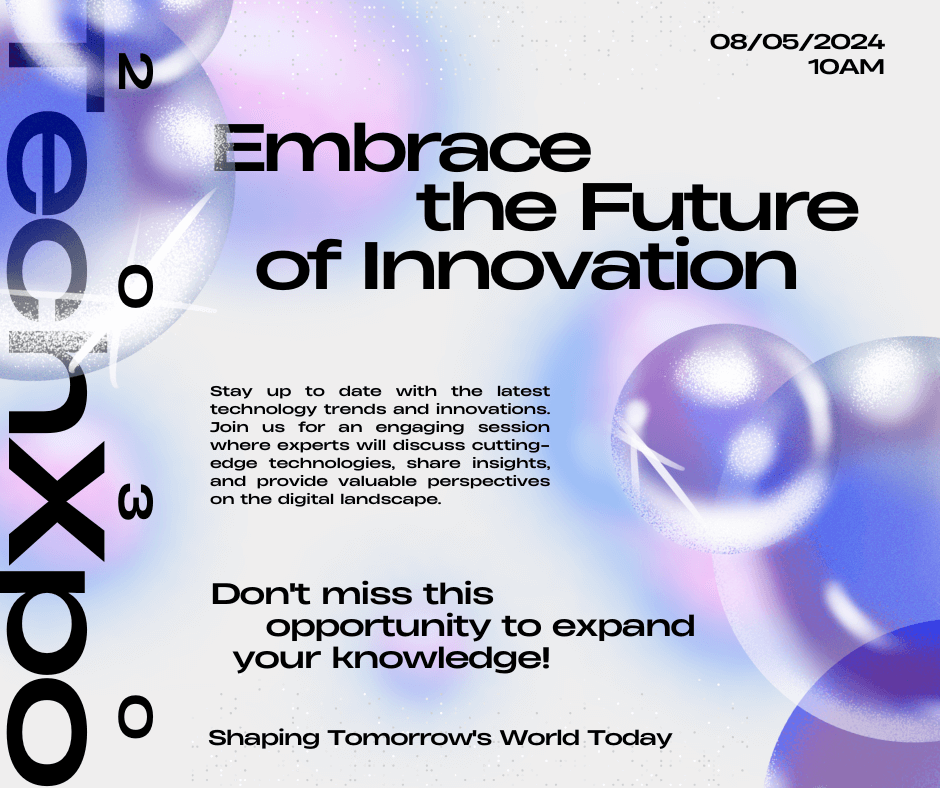 TechXpo

2030

08/05/2024
10AM

Embrace the Future of Innovation

Stay up to date with the latest technology trends and innovations. Join us for an engaging session where experts will discuss cutting-edge technologies, share insights, and provide valuable perspectives on the digital landscape.

Don't miss this opportunity to expand your knowledge!

Shaping Tomorrow's World Today